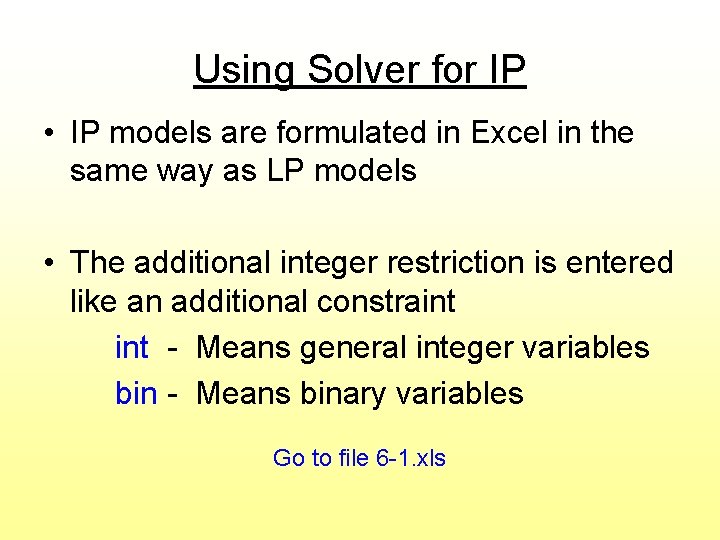 Using Solver for IP

• IP models are formulated in Excel in the same way as LP models

• The additional integer restriction is entered like an additional constraint

int - Means general integer variables

bin - Means binary variables

Go to file 6-1.xls